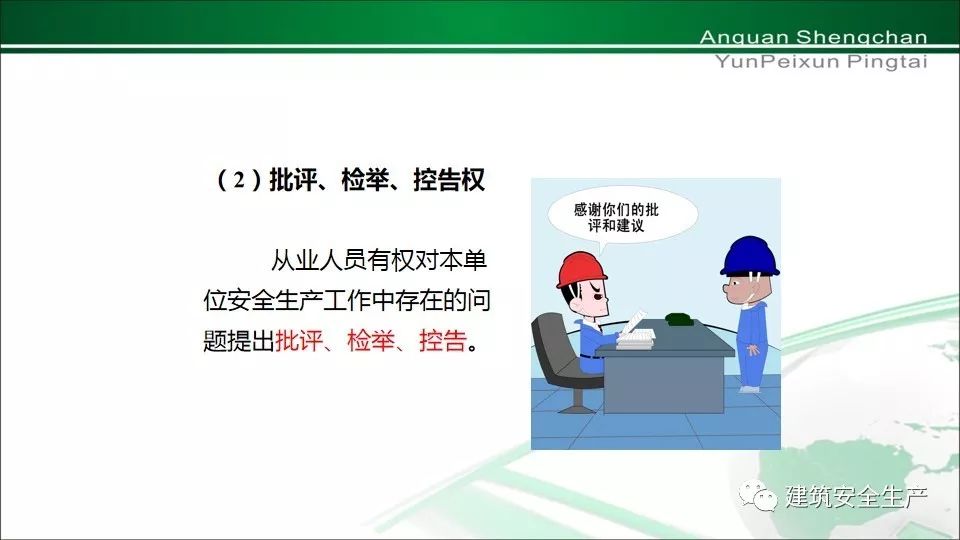 Anquan Shengchan
YunPeixun Pingtai

（2）批评、检举、控告权

从业人员有权对本单位安全生产工作中存在的问题提出批评、检举、控告。

感谢你们的批评和建议

建筑安全生产